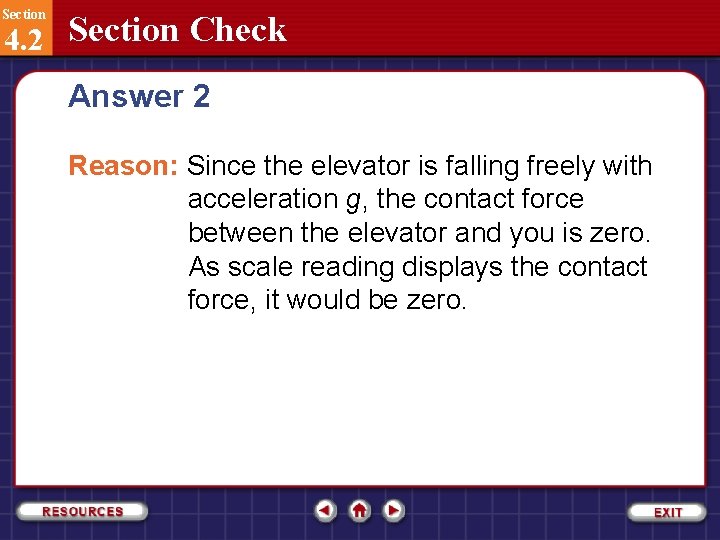 Section
4.2
Section Check

Answer 2

Reason: Since the elevator is falling freely with acceleration $g$, the contact force between the elevator and you is zero. As scale reading displays the contact force, it would be zero.

RESOURCES

EXIT